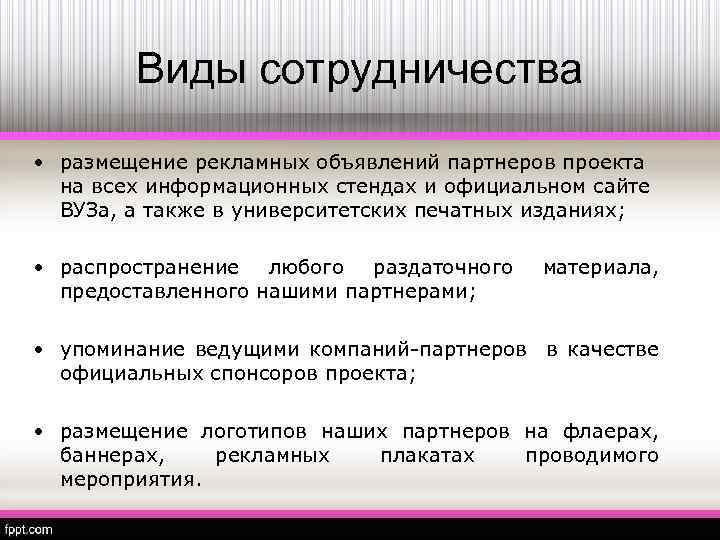 Виды сотрудничества

• размещение рекламных объявлений партнеров проекта на всех информационных стендах и официальном сайте ВУЗа, а также в университетских печатных изданиях;

• распространение любого раздаточного материала, предоставленного нашими партнерами;

• упоминание ведущими компаний-партнеров в качестве официальных спонсоров проекта;

• размещение логотипов наших партнеров на флаерах, баннерах, рекламных плакатах проводимого мероприятия.

fppt.com